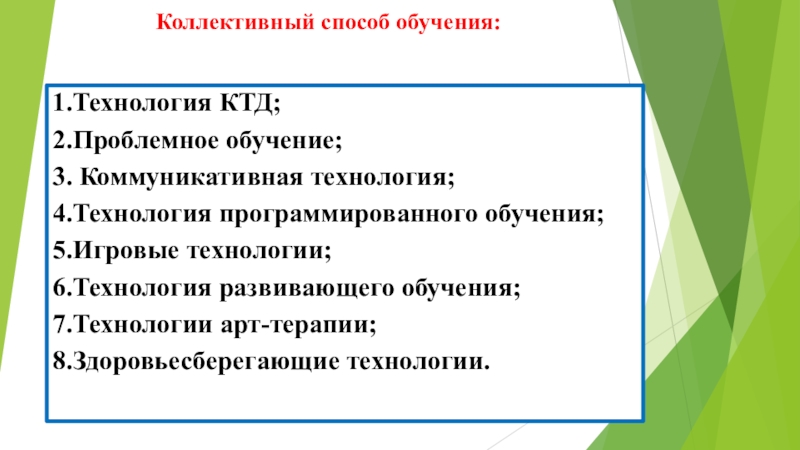 Коллективный способ обучения:

1.Технология КТД;
2.Проблемное обучение;
3. Коммуникативная технология;
4.Технология программированного обучения;
5.Игровые технологии;
6.Технология развивающего обучения;
7.Технологии арт-терапии;
8.Здоровьесберегающие технологии.